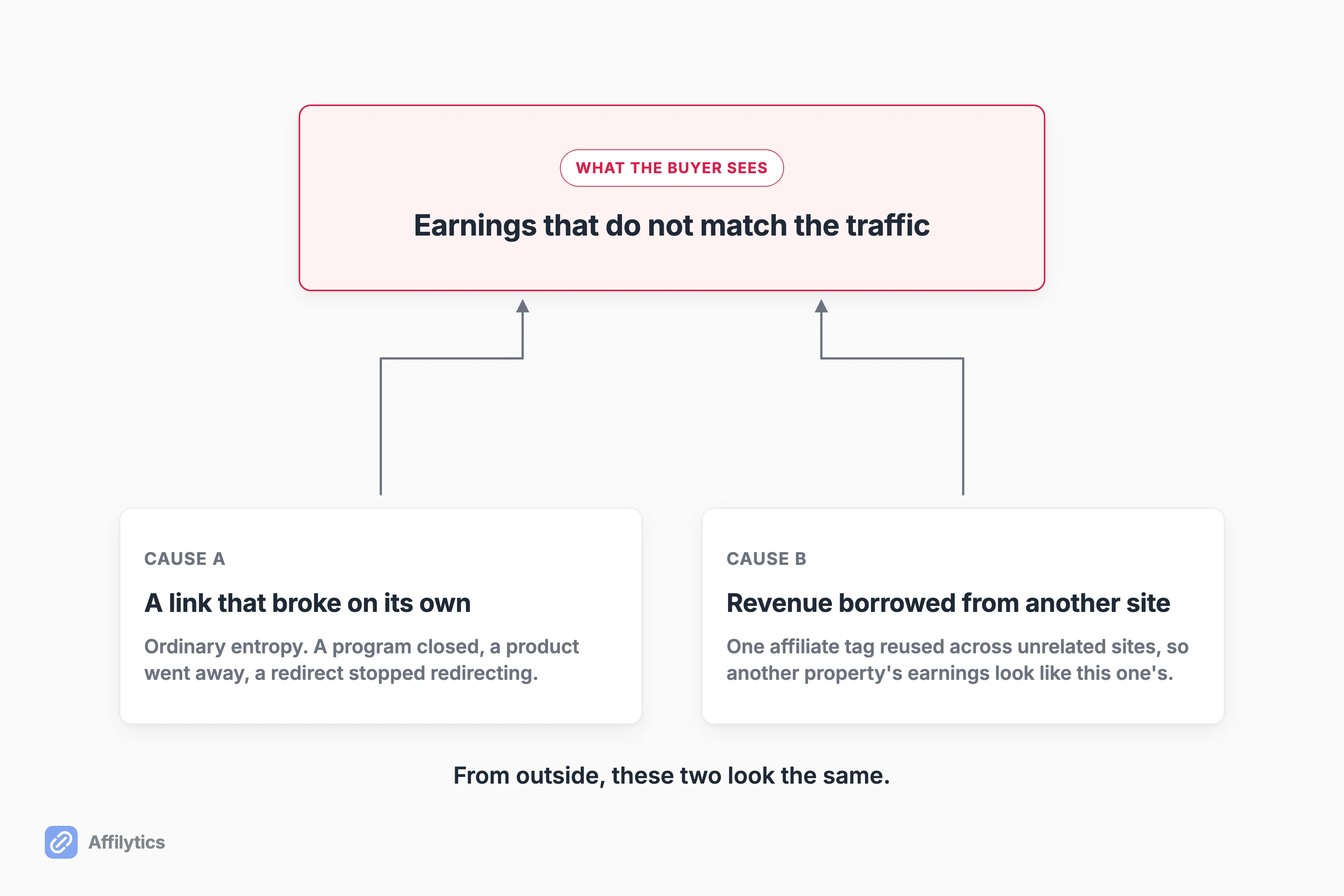 WHAT THE BUYER SEES

Earnings that do not match the traffic

CAUSE A

A link that broke on its own

Ordinary entropy. A program closed, a product went away, a redirect stopped redirecting.

CAUSE B

Revenue borrowed from another site

One affiliate tag reused across unrelated sites, so another property's earnings look like this one's.

From outside, these two look the same.

Affilytics